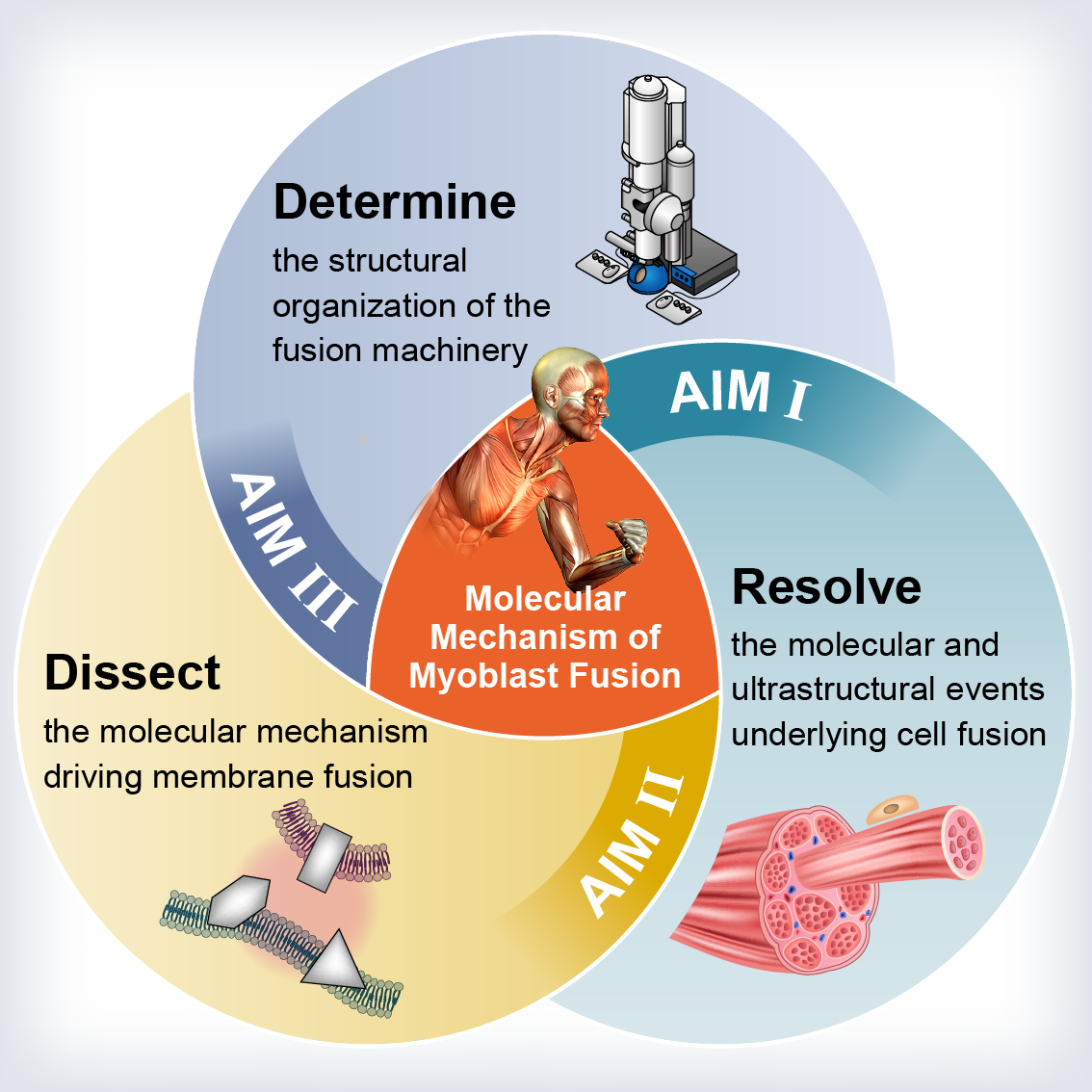 Determine
the structural organization of the fusion machinery

AIM I

AIM III

Molecular Mechanism of Myoblast Fusion

Resolve
the molecular and ultrastructural events underlying cell fusion

Dissect
the molecular mechanism driving membrane fusion

AIM II